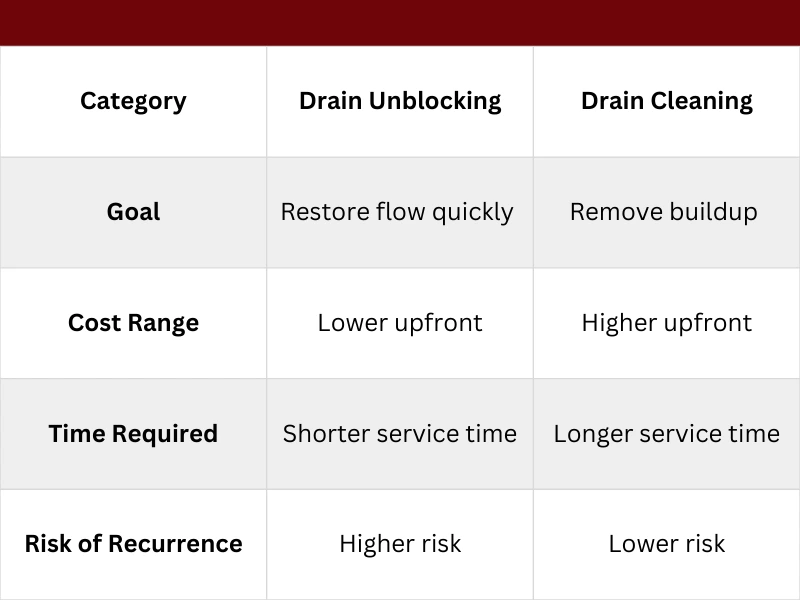 | Category | Drain Unblocking | Drain Cleaning |
|---|---|---|
| Goal | Restore flow quickly | Remove buildup |
| Cost Range | Lower upfront | Higher upfront |
| Time Required | Shorter service time | Longer service time |
| Risk of Recurrence | Higher risk | Lower risk |